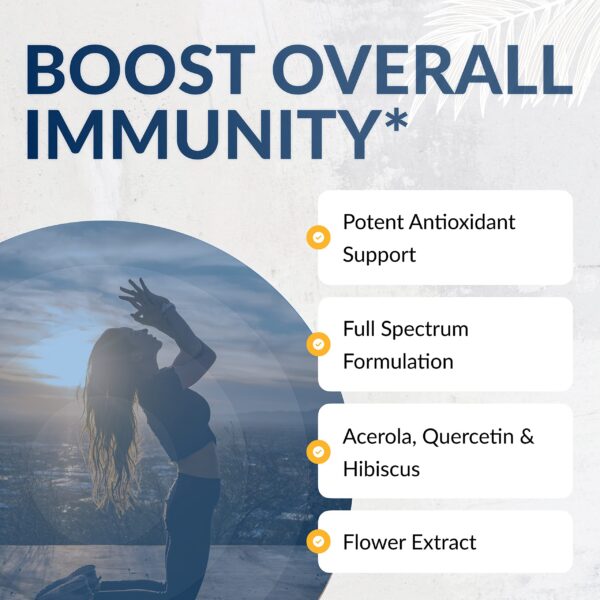 BOOST OVERALL IMMUNITY*

Potent Antioxidant Support

Full Spectrum Formulation

Acerola, Quercetin & Hibiscus

Flower Extract